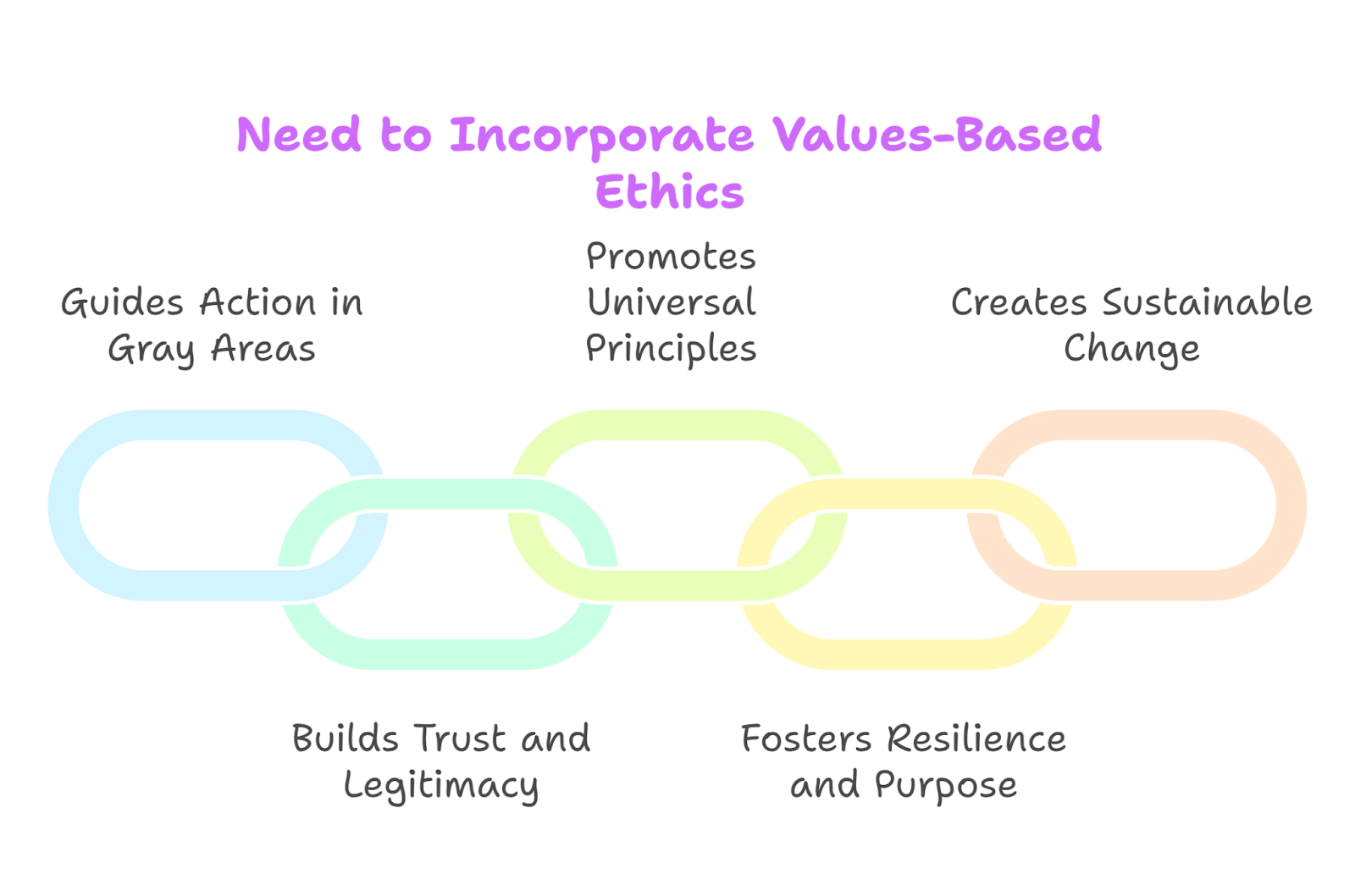 Need to Incorporate Values-Based Ethics

Guides Action in Gray Areas

Promotes Universal Principles

Creates Sustainable Change

Builds Trust and Legitimacy

Fosters Resilience and Purpose